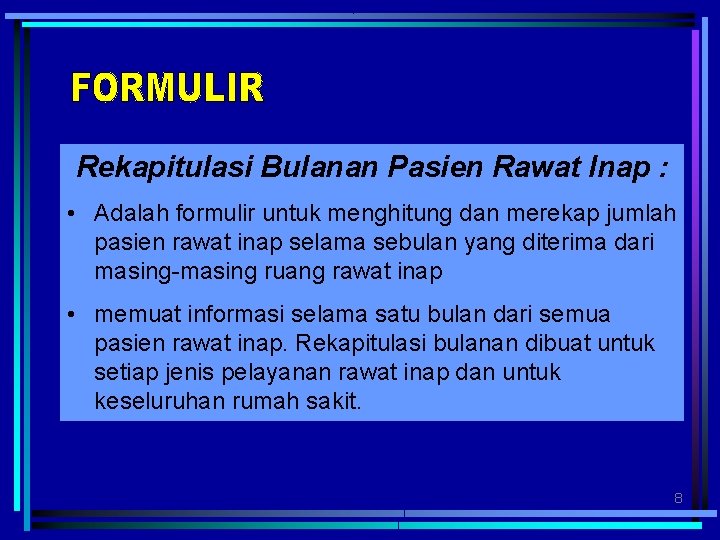 FORMULIR

Rekapitulasi Bulanan Pasien Rawat Inap :

• Adalah formulir untuk menghitung dan merekap jumlah pasien rawat inap selama sebulan yang diterima dari masing-masing ruang rawat inap

• memuat informasi selama satu bulan dari semua pasien rawat inap. Rekapitulasi bulanan dibuat untuk setiap jenis pelayanan rawat inap dan untuk keseluruhan rumah sakit.

8